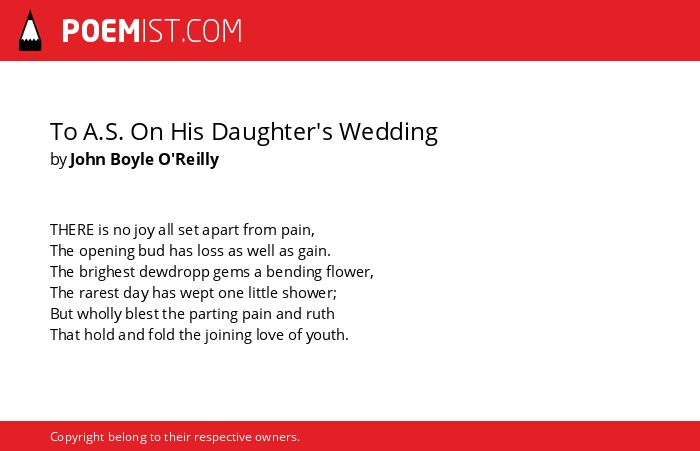 POEMIST.COM

To A.S. On His Daughter's Wedding
by John Boyle O'Reilly

THERE is no joy all set apart from pain,
The opening bud has loss as well as gain.
The brighest dewdropp gems a bending flower,
The rarest day has wept one little shower;
But wholly blest the parting pain and ruth
That hold and fold the joining love of youth.

Copyright belong to their respective owners.